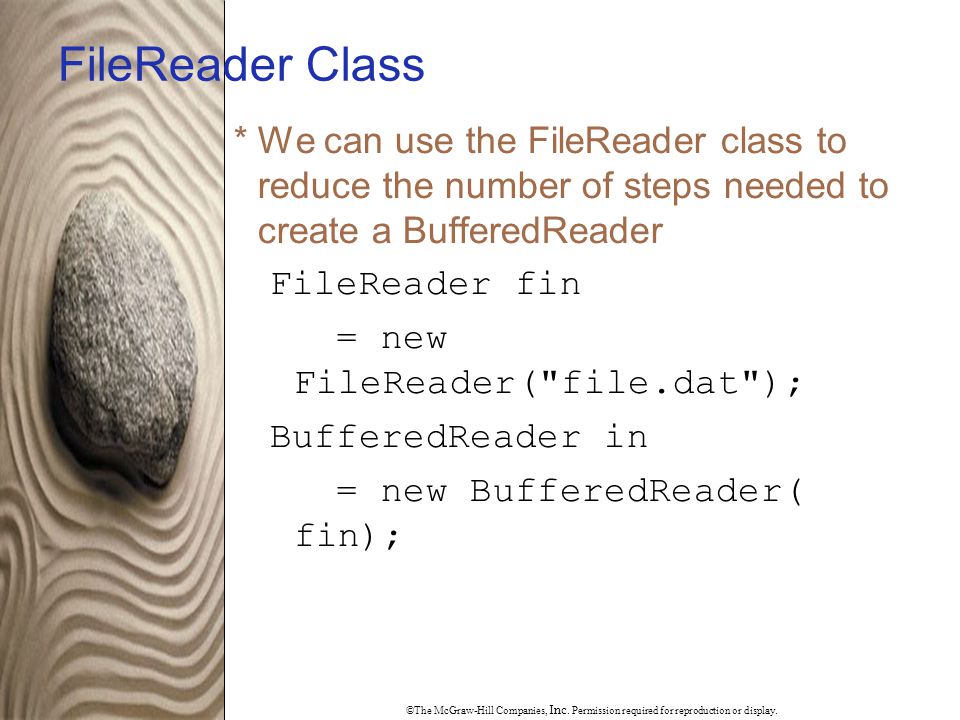 FileReader Class

* We can use the FileReader class to reduce the number of steps needed to create a BufferedReader

FileReader fin
= new FileReader("file.dat");
BufferedReader in
= new BufferedReader( fin);

©The McGraw-Hill Companies, Inc. Permission required for reproduction or display.